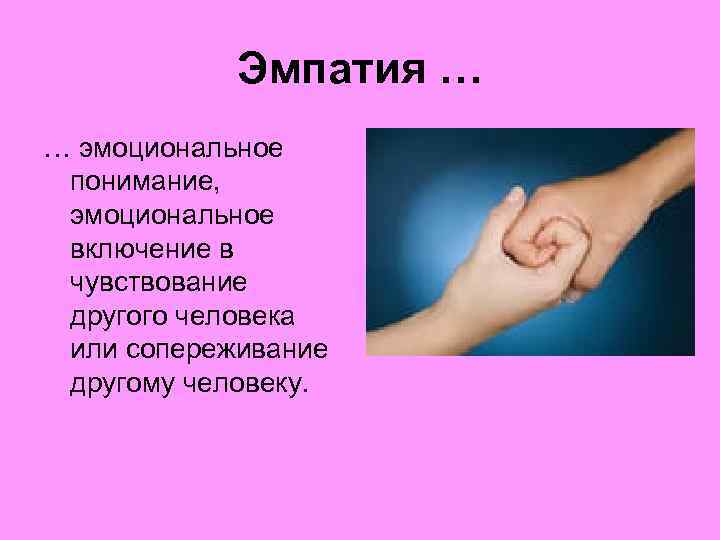 Эмпатия …

… эмоциональное понимание, эмоциональное включение в чувствование другого человека или сопереживание другому человеку.